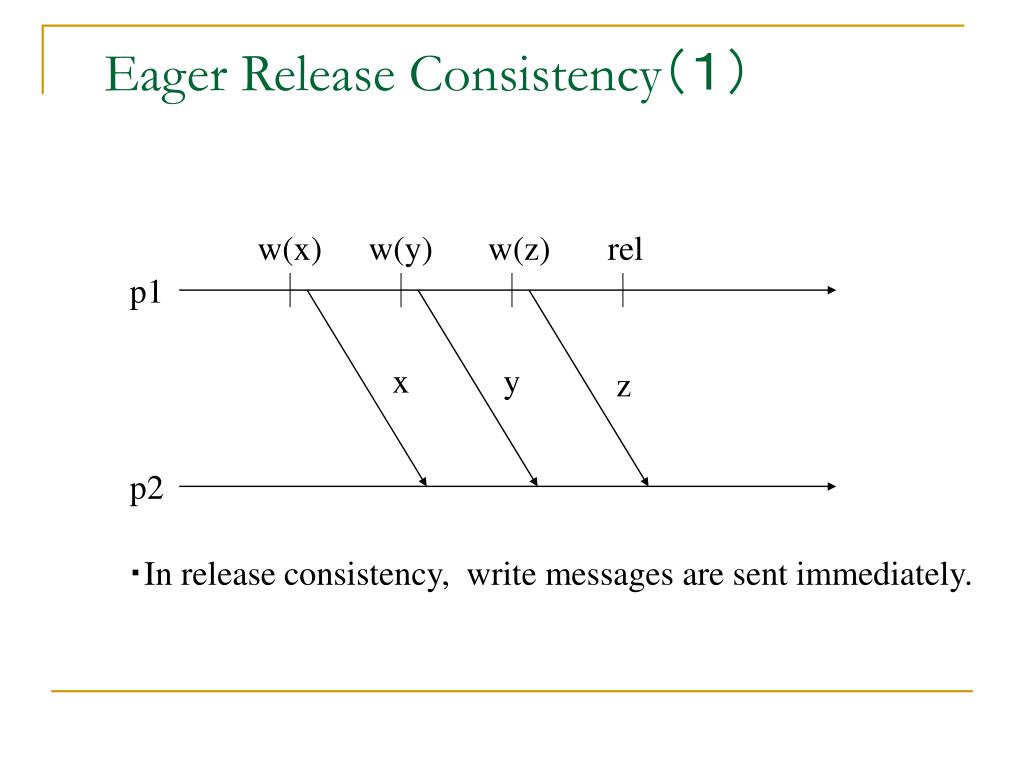 Eager Release Consistency（1）

w(x) w(y) w(z) rel

p1

x y z

p2

・In release consistency, write messages are sent immediately.